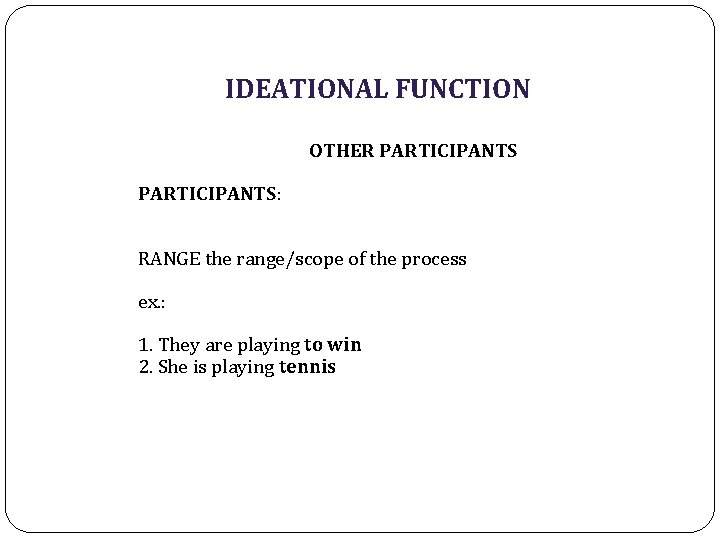 IDEATIONAL FUNCTION

OTHER PARTICIPANTS

PARTICIPANTS:

RANGE the range/scope of the process

ex.:

1. They are playing to win
2. She is playing tennis